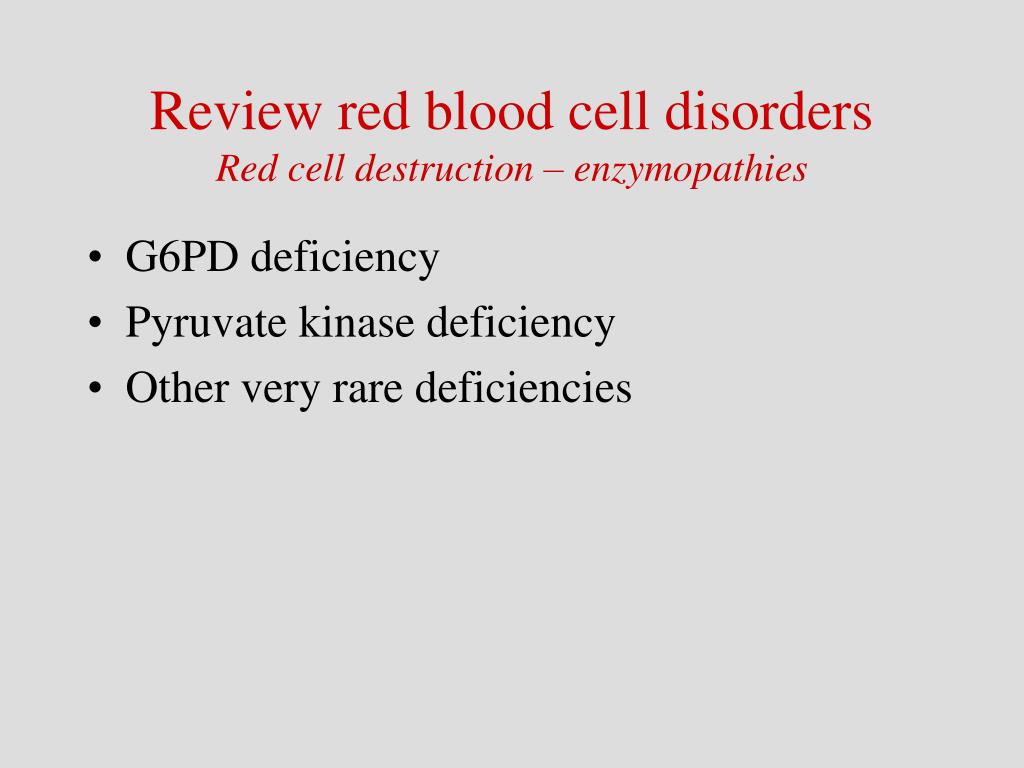 Review red blood cell disorders
Red cell destruction – enzymopathies

• G6PD deficiency
• Pyruvate kinase deficiency
• Other very rare deficiencies